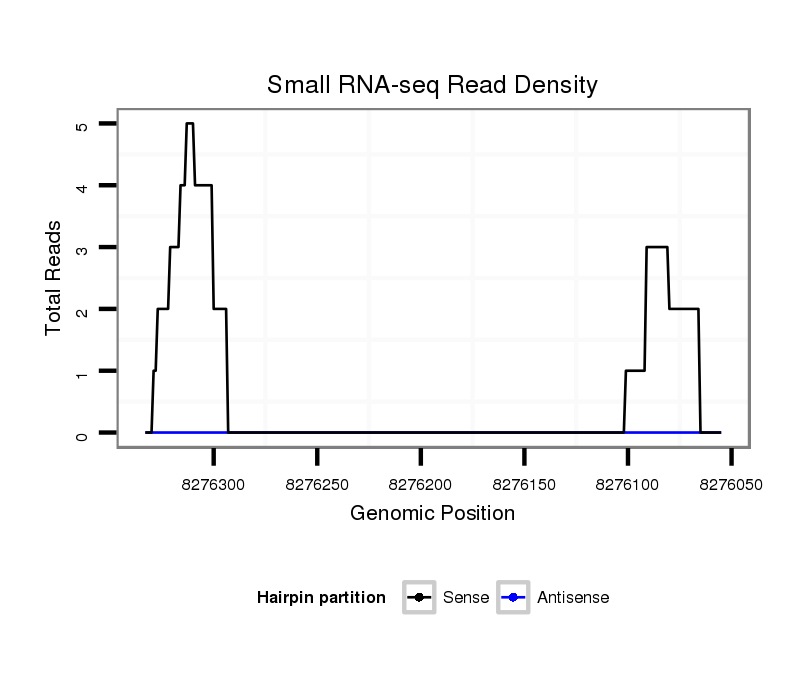 Small RNA-seq Read Density

Total Reads

5
4
3
2
1
0

8276300
8276250
8276200
8276150
8276100
8276050

Genomic Position

Hairpin partition
Sense
Antisense